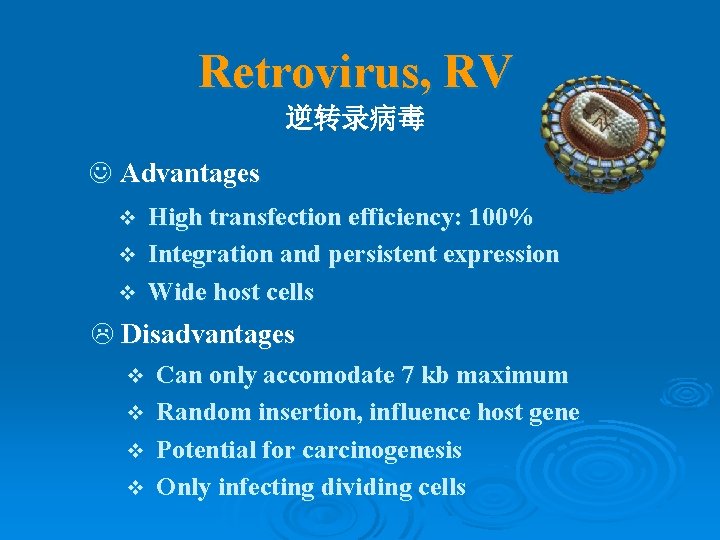 Retrovirus, RV
逆转录病毒

☺ Advantages

❖ High transfection efficiency: 100%
❖ Integration and persistent expression
❖ Wide host cells

☹ Disadvantages

❖ Can only accomodate 7 kb maximum
❖ Random insertion, influence host gene
❖ Potential for carcinogenesis
❖ Only infecting dividing cells